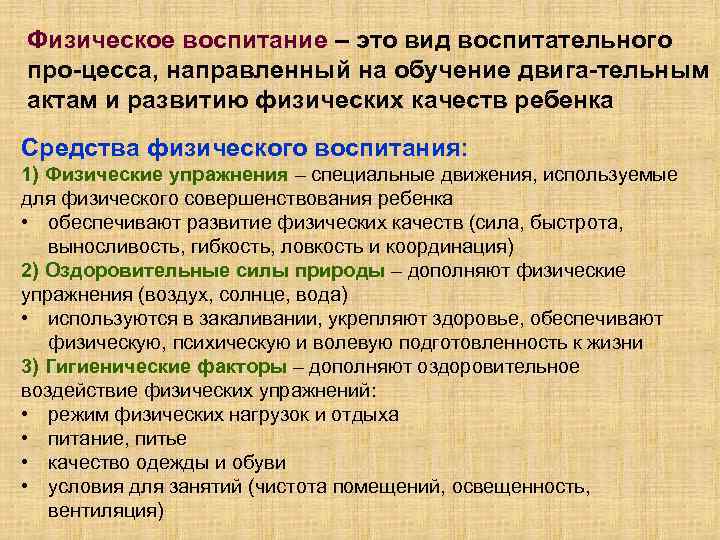 Физическое воспитание – это вид воспитательного про-цесса, направленный на обучение двига-тельным актам и развитию физических качеств ребенка

Средства физического воспитания:
1) Физические упражнения – специальные движения, используемые для физического совершенствования ребенка
• обеспечивают развитие физических качеств (сила, быстрота, выносливость, гибкость, ловкость и координация)
2) Оздоровительные силы природы – дополняют физические упражнения (воздух, солнце, вода)
• используются в закаливании, укрепляют здоровье, обеспечивают физическую, психическую и волевую подготовленность к жизни
3) Гигиенические факторы – дополняют оздоровительное воздействие физических упражнений:
• режим физических нагрузок и отдыха
• питание, питье
• качество одежды и обуви
• условия для занятий (чистота помещений, освещенность, вентиляция)